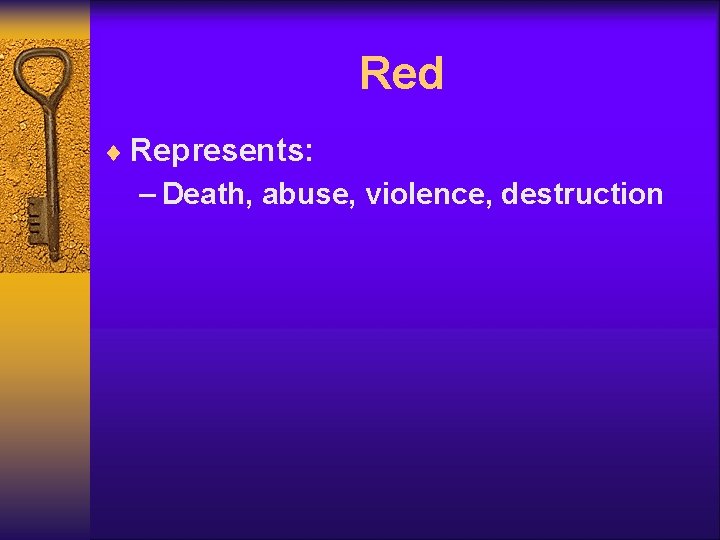 Red

♦ Represents:
– Death, abuse, violence, destruction